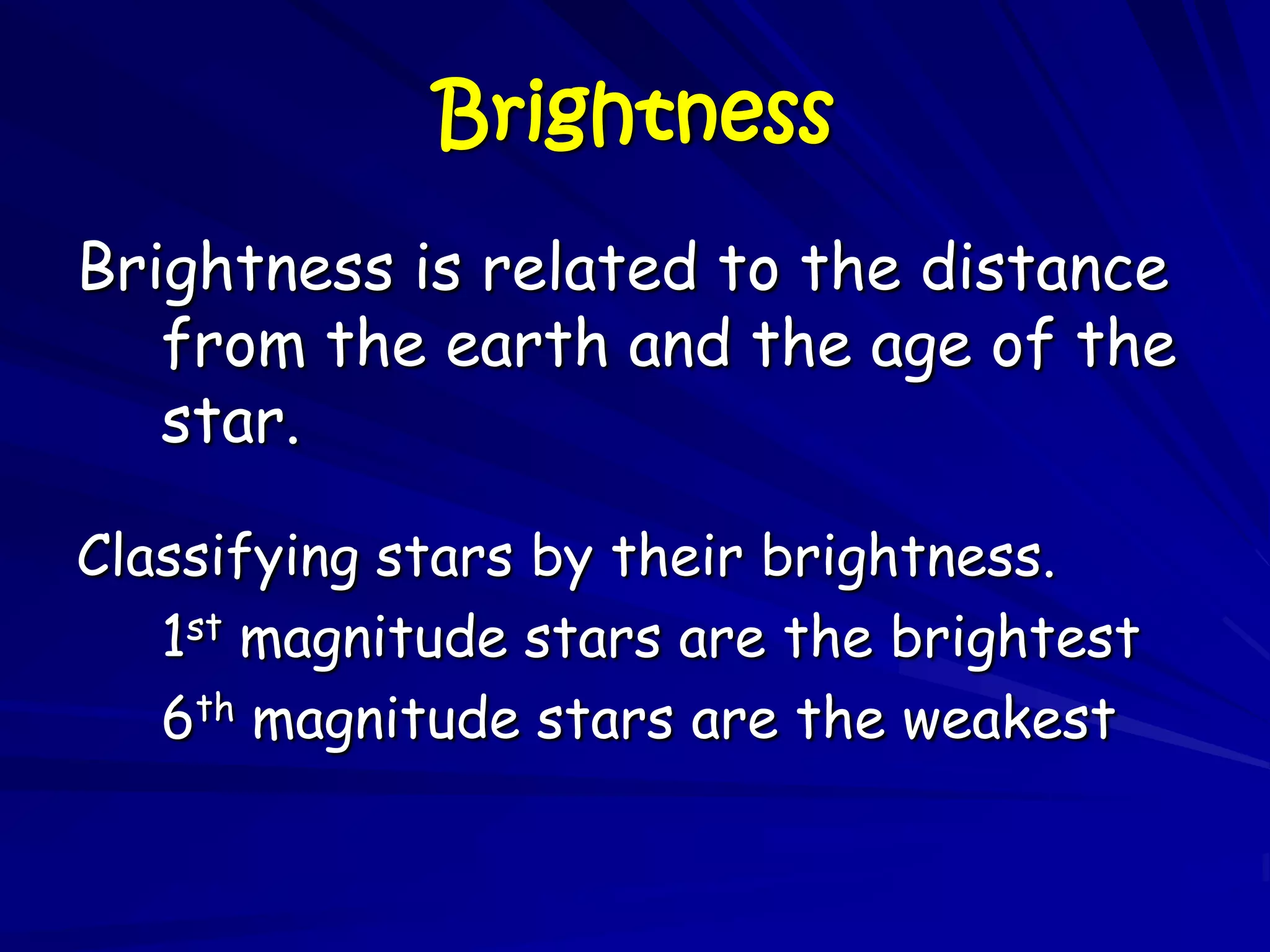 Brightness

Brightness is related to the distance from the earth and the age of the star.

Classifying stars by their brightness.

1st magnitude stars are the brightest

6th magnitude stars are the weakest